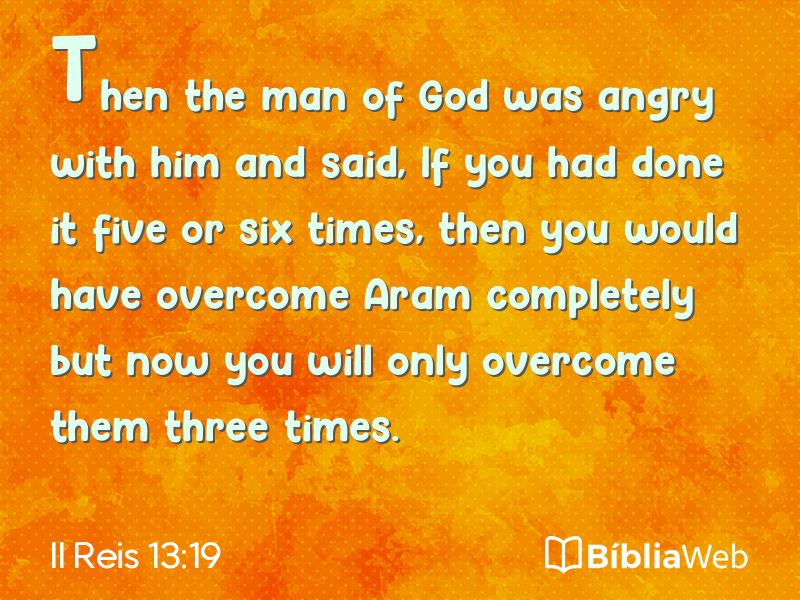 Then the man of God was angry with him and said, If you had done it five or six times, then you would have overcome Aram completely but now you will only overcome them three times.

II Reis 13:19

BíbliaWeb